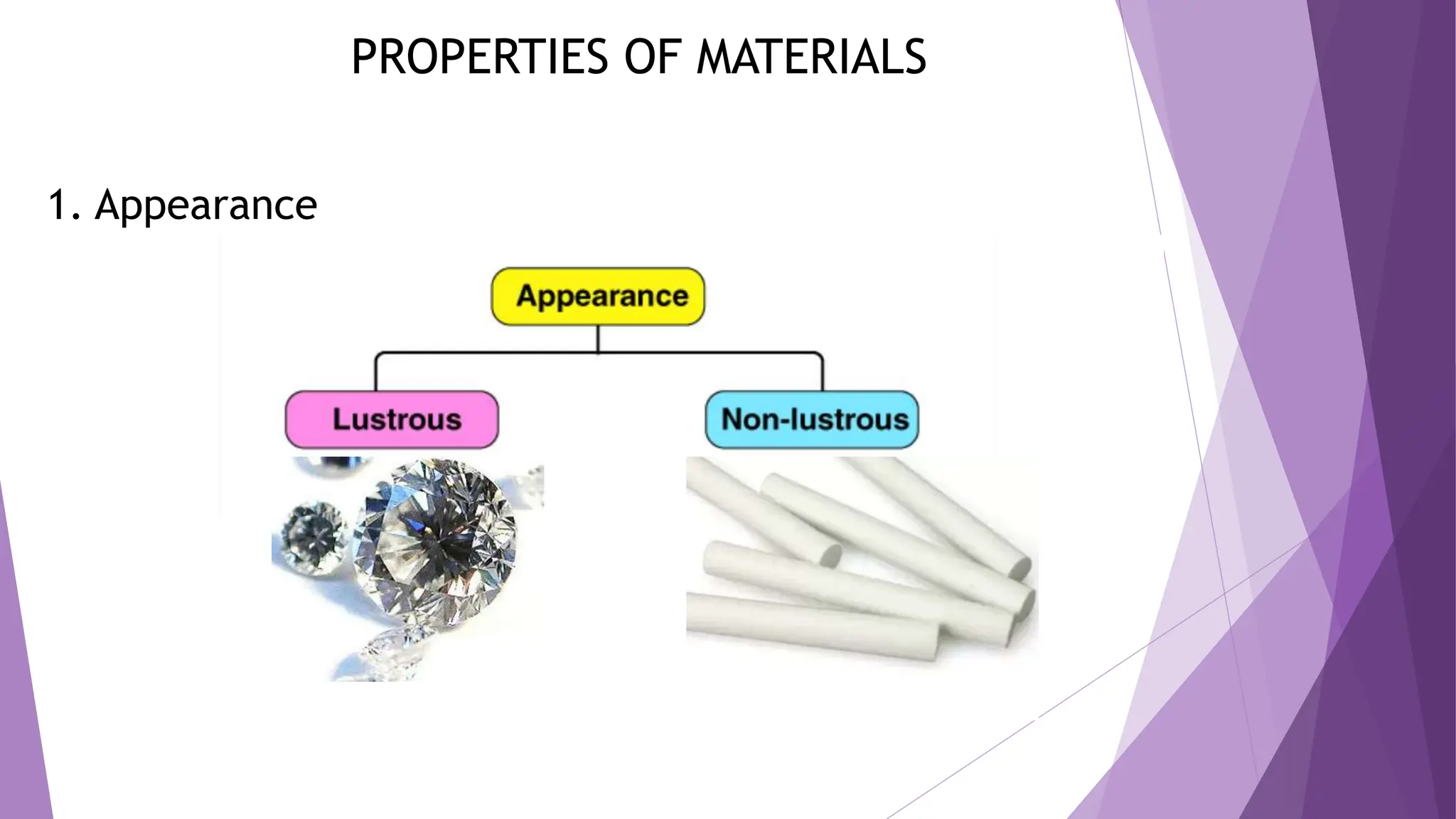 PROPERTIES OF MATERIALS

1. Appearance

Appearance

Lustrous

Non-lustrous